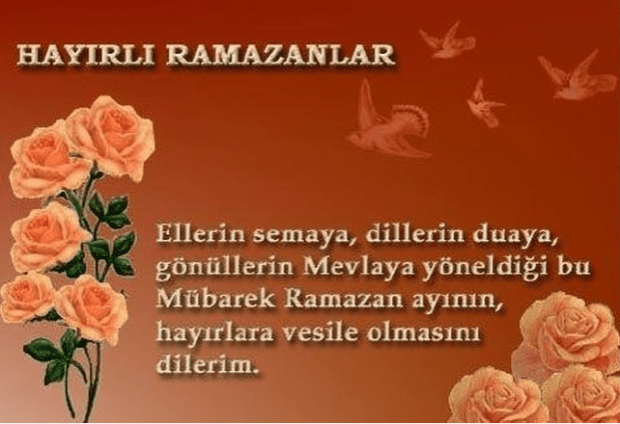 HAYIRLI RAMAZANLAR

Ellerin semaya, dillerin duaya, gönüllerin Mevlaya yöneldiği bu Mübarek Ramazan ayının, hayırlara vesile olmasını dilerim.